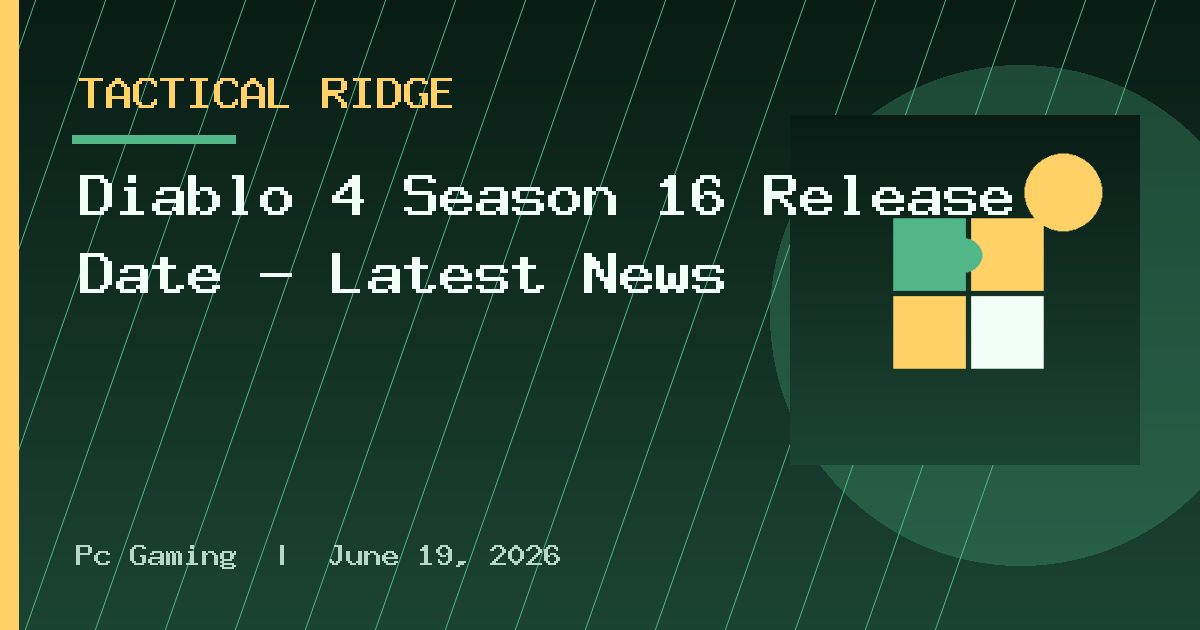 TACTICAL RIDGE

Diablo 4 Season 16 Release Date – Latest News

Pc Gaming | June 19, 2026